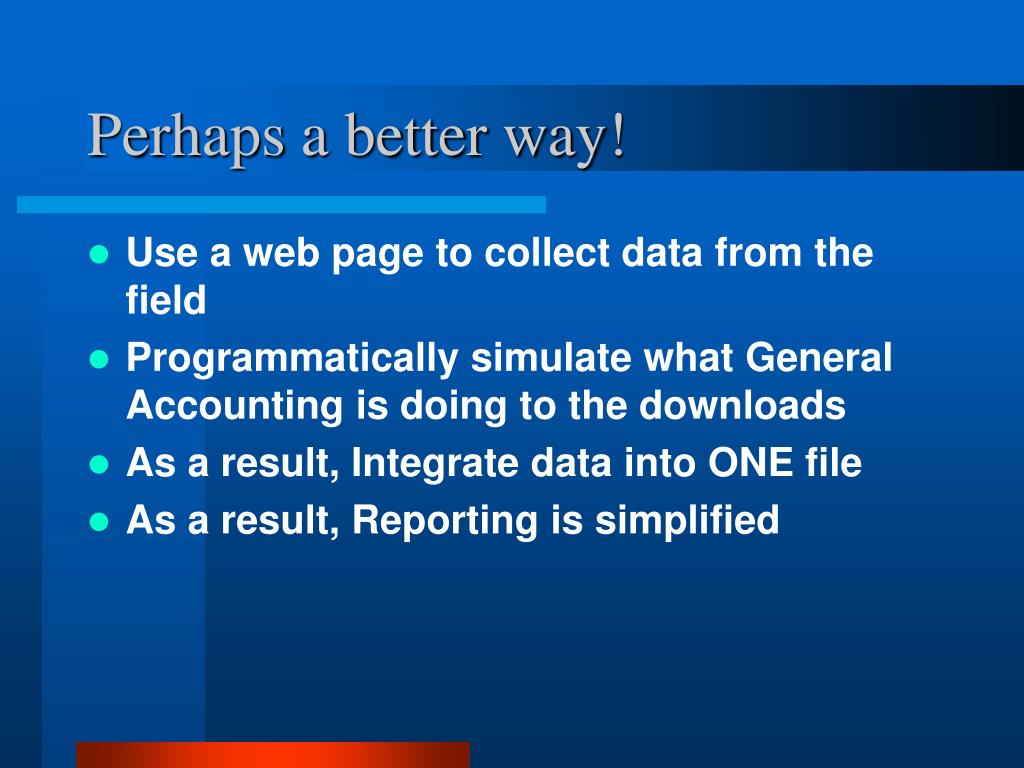 Perhaps a better way!

- Use a web page to collect data from the field
- Programmatically simulate what General Accounting is doing to the downloads
- As a result, Integrate data into ONE file
- As a result, Reporting is simplified